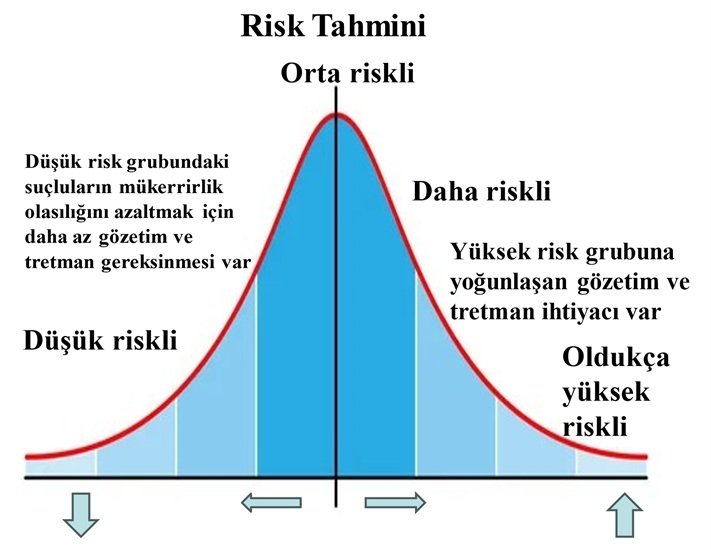 Risk Tahmini

Orta riskli

Düşük risk grubundaki suçluların mükerrirlik olasılığını azaltmak için daha az gözetim ve tretman gereksinmesi var

Daha riskli

Yüksek risk grubuna yoğunlaşan gözetim ve tretman ihtiyacı var

Düşük riskli

Oldukça yüksek riskli